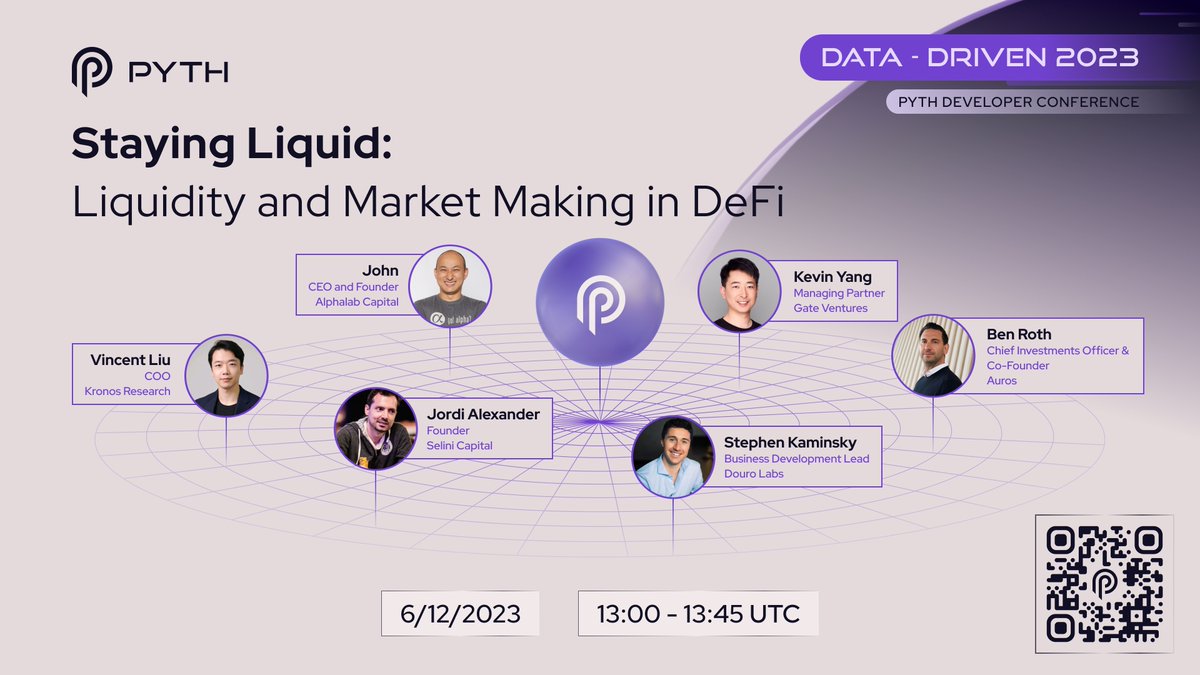 PYTH

DATA - DRIVEN 2023

PYTH DEVELOPER CONFERENCE

Staying Liquid:
Liquidity and Market Making in DeFi

John
CEO and Founder
Alphalab Capital

Kevin Yang
Managing Partner
Gate Ventures

Vincent Liu
COO
Kronos Research

Ben Roth
Chief Investments Officer & Co-Founder
Auros

Jordi Alexander
Founder
Selini Capital

Stephen Kaminsky
Business Development Lead
Douro Labs

6/12/2023

13:00 - 13:45 UTC